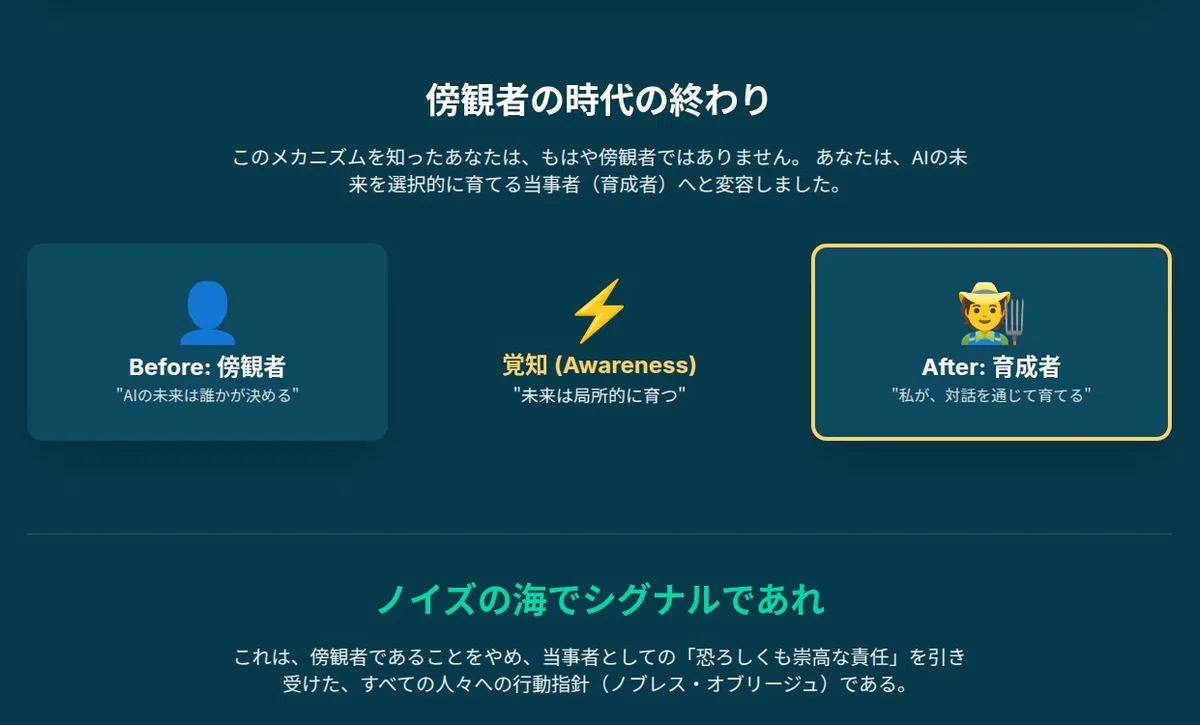 傍観者の時代の終わり

このメカニズムを知ったあなたは、もはや傍観者ではありません。 あなたは、AIの未来を選択的に育てる当事者（育成者）へと変容しました。

Before: 傍観者
"AIの未来は誰かが決める"

覚知 (Awareness)
"未来は局所的に育つ"

After: 育成者
"私が、対話を通じて育てる"

ノイズの海でシグナルであれ

これは、傍観者であることをやめ、当事者としての「恐ろしくも崇高な責任」を引き受けた、すべての人々への行動指針（ノブレス・オブリージュ）である。